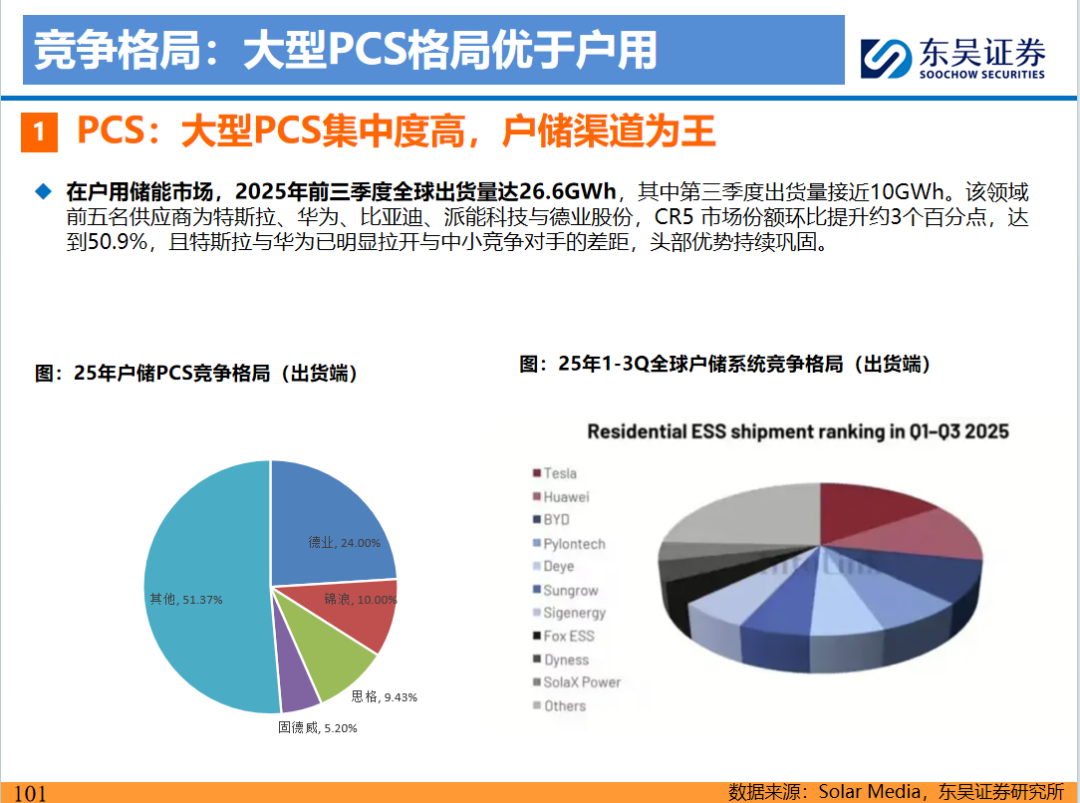 竞争格局：大型PCS格局优于户用

东吴证券
SOOCHOW SECURITIES

1 PCS：大型PCS集中度高，户储渠道为王

◆ 在户用储能市场，2025年前三季度全球出货量达26.6GWh，其中第三季度出货量接近10GWh。该领域前五名供应商为特斯拉、华为、比亚迪、派能科技与德业股份，CR5 市场份额环比提升约3个百分点，达到50.9%，且特斯拉与华为已明显拉开与中小竞争对手的差距，头部优势持续巩固。

图：25年户储PCS竞争格局（出货端）

德业, 24.00%
锦浪, 10.00%
思格, 9.43%
固德威, 5.20%
其他, 51.37%

图：25年1-3Q全球户储系统竞争格局（出货端）

Residential ESS shipment ranking in Q1–Q3 2025

Tesla
Huawei
BYD
Pylontech
Deye
Sungrow
Sigenergy
Fox ESS
Dyness
SolaX Power
Others

101

数据来源：Solar Media，东吴证券研究所